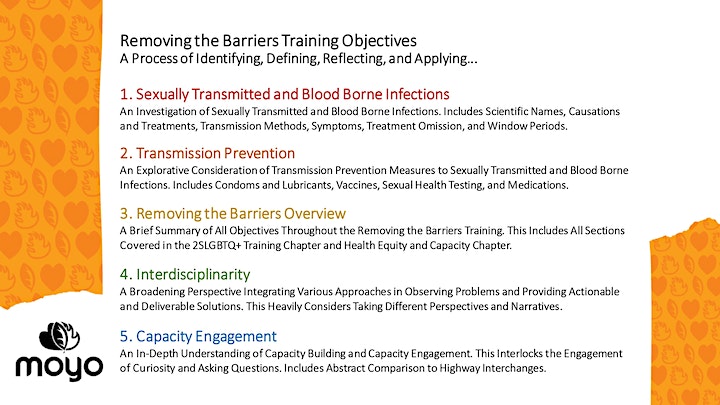 Removing the Barriers Training Objectives
A Process of Identifying, Defining, Reflecting, and Applying...

1. Sexually Transmitted and Blood Borne Infections
An Investigation of Sexually Transmitted and Blood Borne Infections. Includes Scientific Names, Causations and Treatments, Transmission Methods, Symptoms, Treatment Omission, and Window Periods.

2. Transmission Prevention
An Explorative Consideration of Transmission Prevention Measures to Sexually Transmitted and Blood Borne Infections. Includes Condoms and Lubricants, Vaccines, Sexual Health Testing, and Medications.

3. Removing the Barriers Overview
A Brief Summary of All Objectives Throughout the Removing the Barriers Training. This Includes All Sections Covered in the 2SLGBTQ+ Training Chapter and Health Equity and Capacity Chapter.

4. Interdisciplinarity
A Broadening Perspective Integrating Various Approaches in Observing Problems and Providing Actionable and Deliverable Solutions. This Heavily Considers Taking Different Perspectives and Narratives.

5. Capacity Engagement
An In-Depth Understanding of Capacity Building and Capacity Engagement. This Interlocks the Engagement of Curiosity and Asking Questions. Includes Abstract Comparison to Highway Interchanges.

moyo